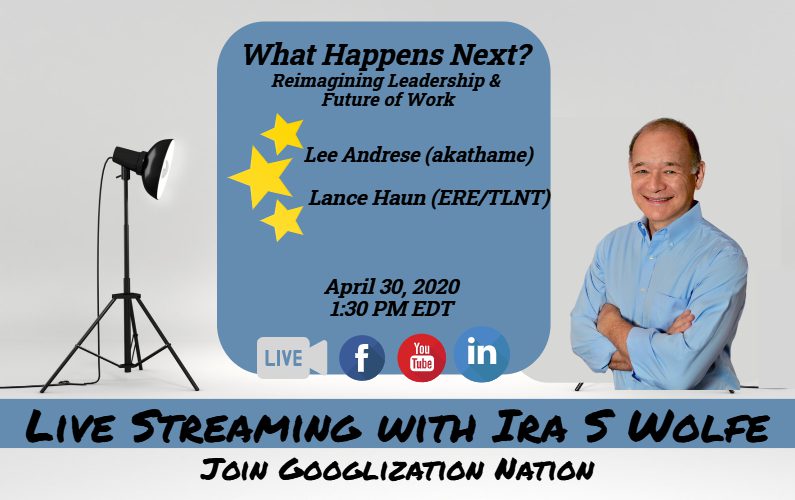 What Happens Next?
Reimagining Leadership & Future of Work

Lee Andrese (akathame)
Lance Haun (ERE/TLNT)

April 30, 2020
1:30 PM EDT

LIVE f You Tube in

LIVE STREAMING WITH IRA S WOLFE
JOIN GOOGLIZATION NATION